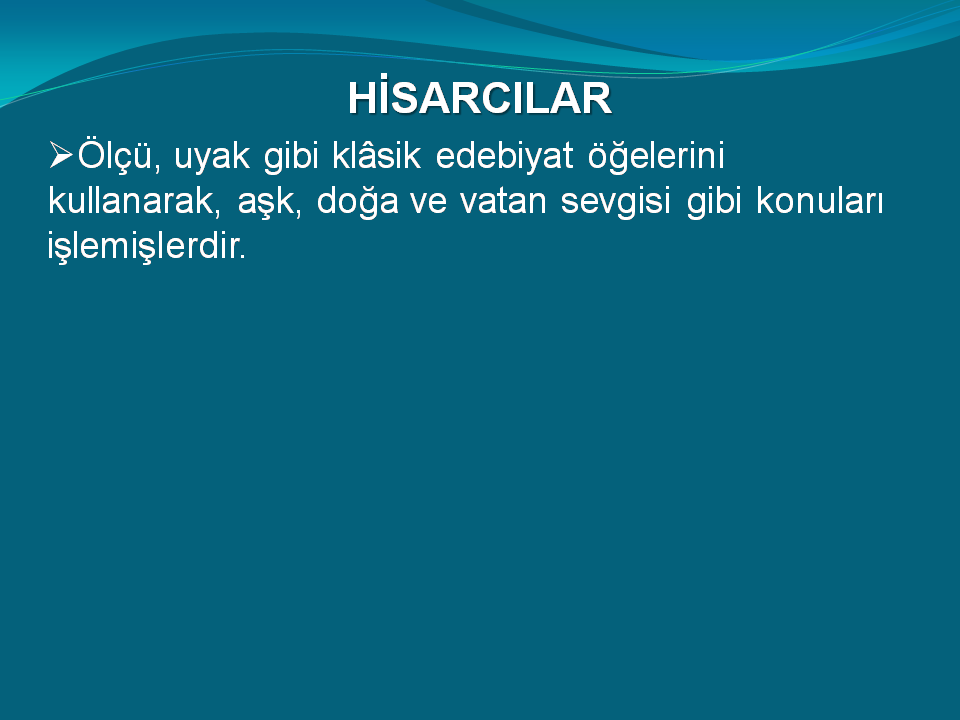 HİSARCILAR

➢Ölçü, uyak gibi klâsik edebiyat öğelerini kullanarak, aşk, doğa ve vatan sevgisi gibi konuları işlemişlerdir.